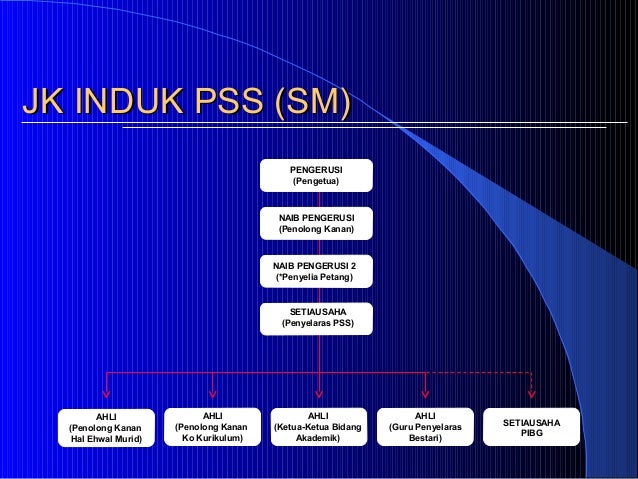 JK INDUK PSS (SM)

PENGERUSI
(Pengetua)

NAIB PENGERUSI
(Penolong Kanan)

NAIB PENGERUSI 2
(*Penyelia Petang)

SETIAUSAHA
(Penyelaras PSS)

AHLI
(Penolong Kanan Hal Ehwal Murid)

AHLI
(Penolong Kanan Ko Kurikulum)

AHLI
(Ketua-Ketua Bidang Akademik)

AHLI
(Guru Penyelaras Bestari)

SETIAUSAHA
PIBG